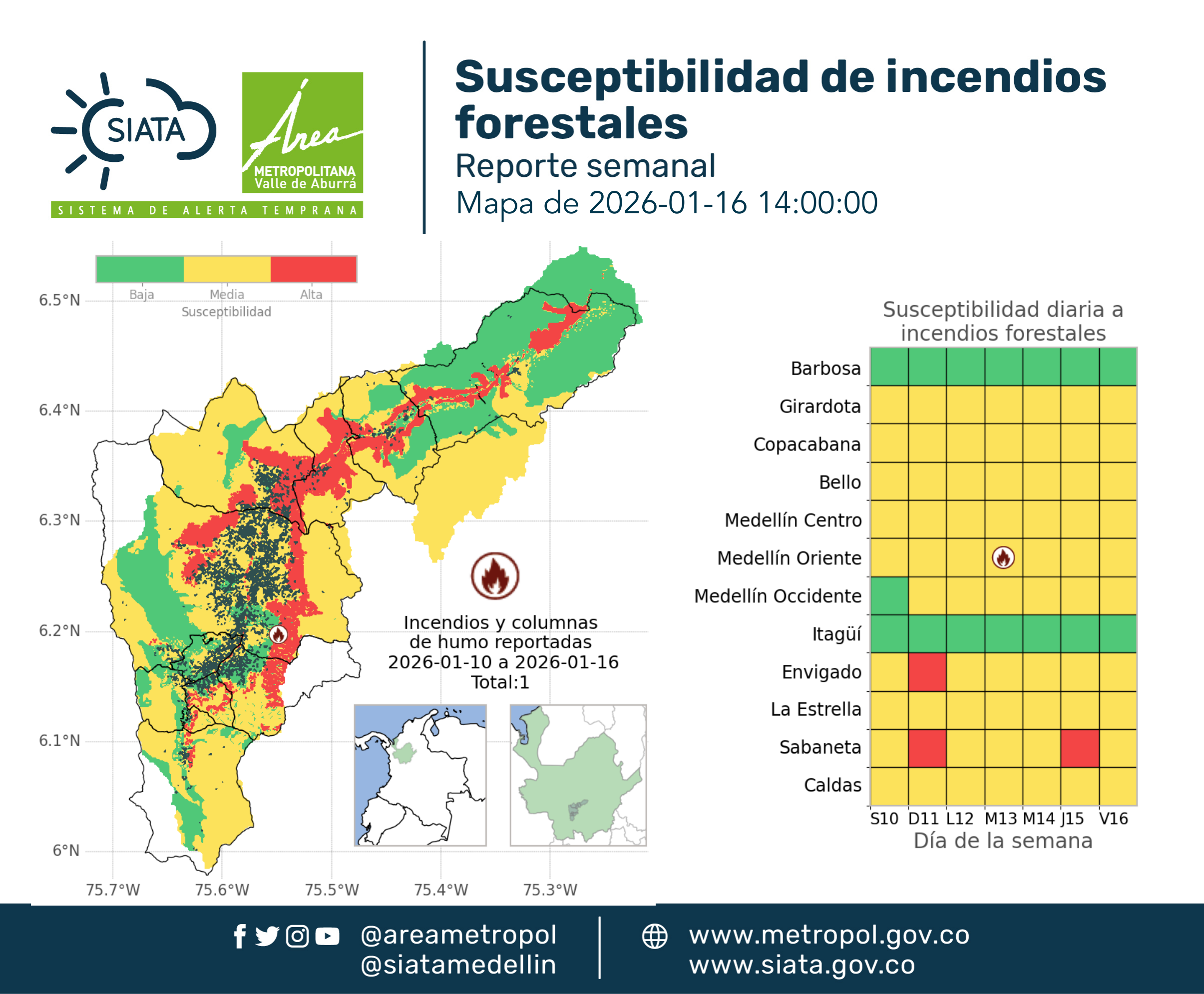 SIATA

Área METROPOLITANA Valle de Aburrá

SISTEMA DE ALERTA TEMPRANA

Susceptibilidad de incendios forestales

Reporte semanal

Mapa de 2026-01-16 14:00:00

Baja Media Alta
Susceptibilidad

6.5°N
6.4°N
6.3°N
6.2°N
6.1°N
6°N

75.7°W 75.6°W 75.5°W 75.4°W 75.3°W

Incendios y columnas de humo reportadas 2026-01-10 a 2026-01-16 Total:1

Susceptibilidad diaria a incendios forestales

Barbosa
Girardota
Copacabana
Bello
Medellín Centro
Medellín Oriente
Medellín Occidente
Itagüí
Envigado
La Estrella
Sabaneta
Caldas

S10 D11 L12 M13 M14 J15 V16
Día de la semana

@areametropol
@siatamedellin

www.metropol.gov.co
www.siata.gov.co